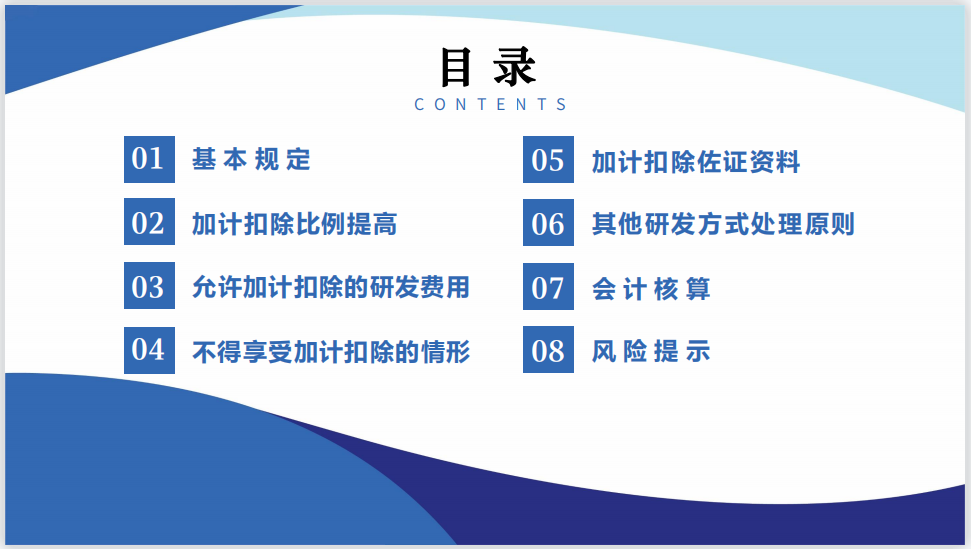 目录
CONTENTS

01 基本规定

02 加计扣除比例提高

03 允许加计扣除的研发费用

04 不得享受加计扣除的情形

05 加计扣除佐证资料

06 其他研发方式处理原则

07 会计核算

08 风险提示